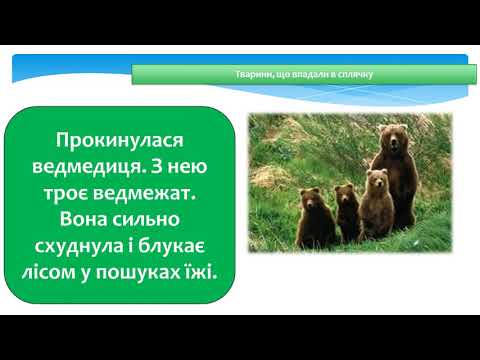 Тварини, що впадали в сплячку

Прокинулася ведмедиця. З нею троє ведмежат. Вона сильно схуднула і блукає лісом у пошуках їжі.